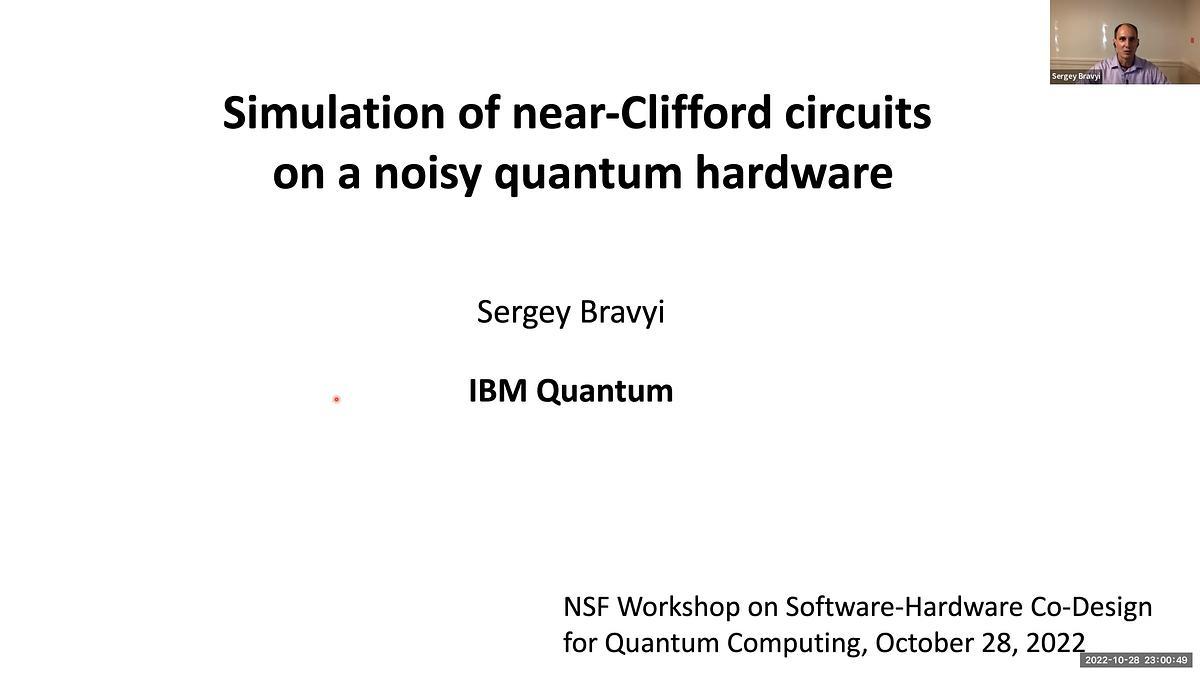 Sergey Bravyi

Simulation of near-Clifford circuits on a noisy quantum hardware

Sergey Bravyi

IBM Quantum

NSF Workshop on Software-Hardware Co-Design for Quantum Computing, October 28, 2022

2022-10-28 23:00:49